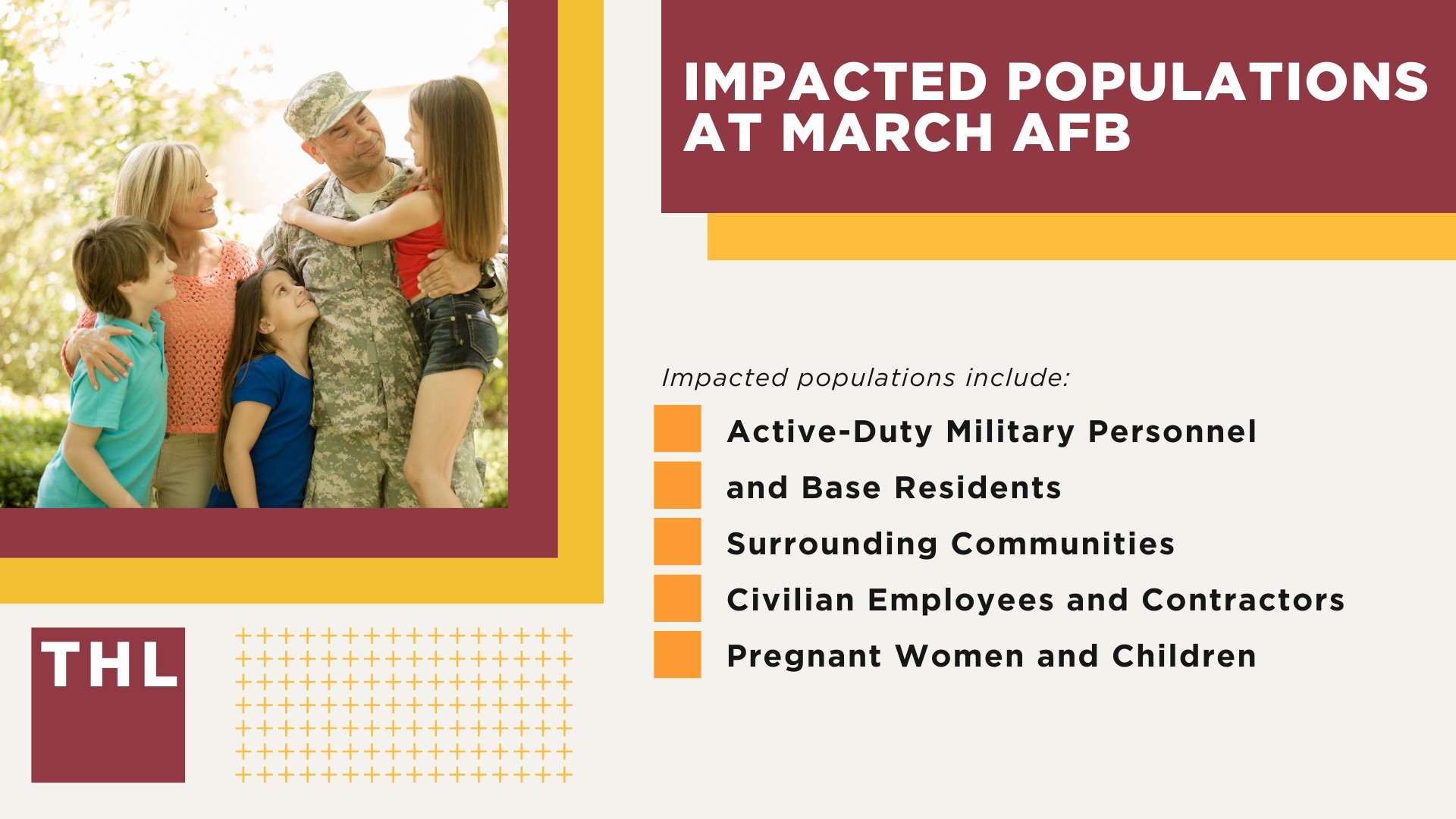 IMPACTED POPULATIONS AT MARCH AFB

Impacted populations include:

Active-Duty Military Personnel

and Base Residents

Surrounding Communities

Civilian Employees and Contractors

Pregnant Women and Children

THL